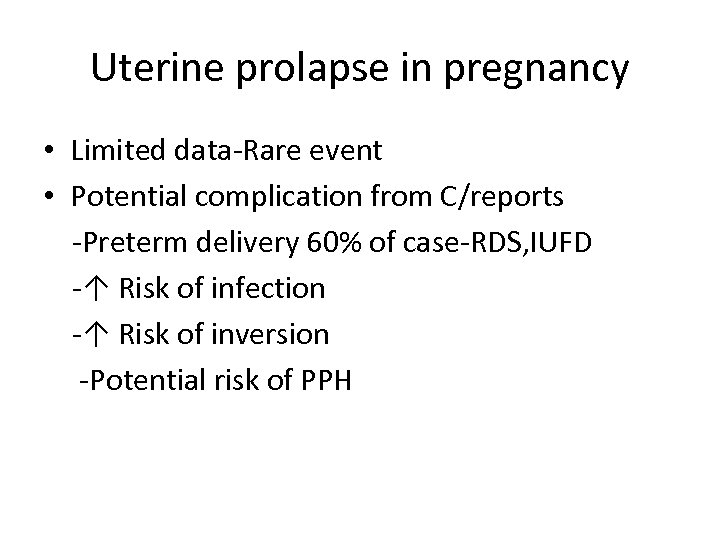 Uterine prolapse in pregnancy

• Limited data-Rare event
• Potential complication from C/reports
-Preterm delivery 60% of case-RDS,IUFD
-↑ Risk of infection
-↑ Risk of inversion
-Potential risk of PPH